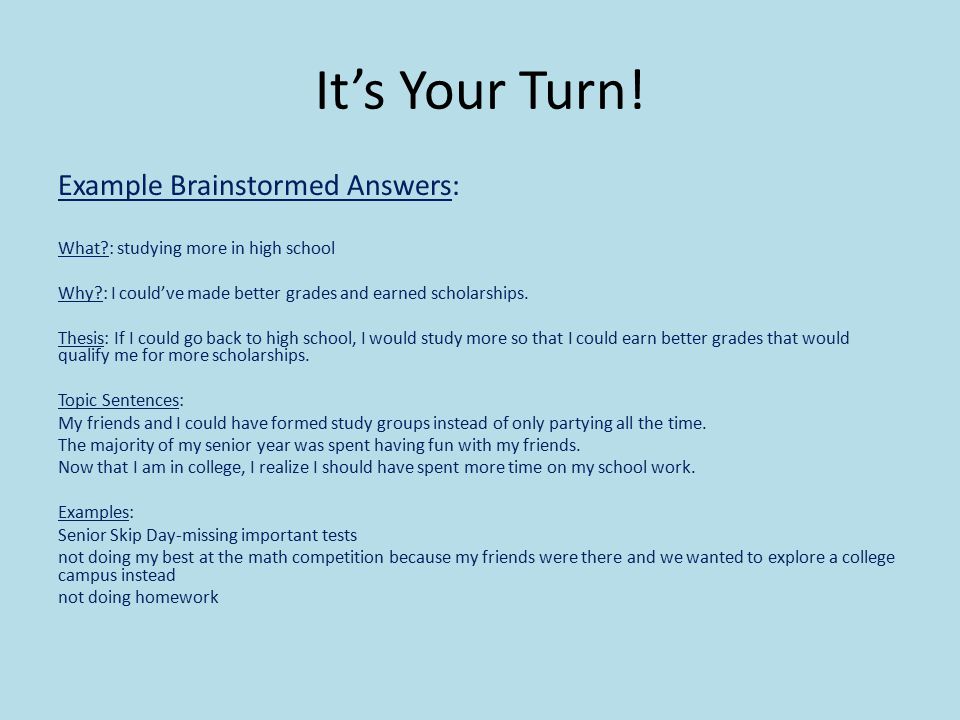 It’s Your Turn!

Example Brainstormed Answers:

What?: studying more in high school

Why?: I could’ve made better grades and earned scholarships.

Thesis: If I could go back to high school, I would study more so that I could earn better grades that would qualify me for more scholarships.

Topic Sentences:
My friends and I could have formed study groups instead of only partying all the time.
The majority of my senior year was spent having fun with my friends.
Now that I am in college, I realize I should have spent more time on my school work.

Examples:
Senior Skip Day-missing important tests
not doing my best at the math competition because my friends were there and we wanted to explore a college campus instead
not doing homework